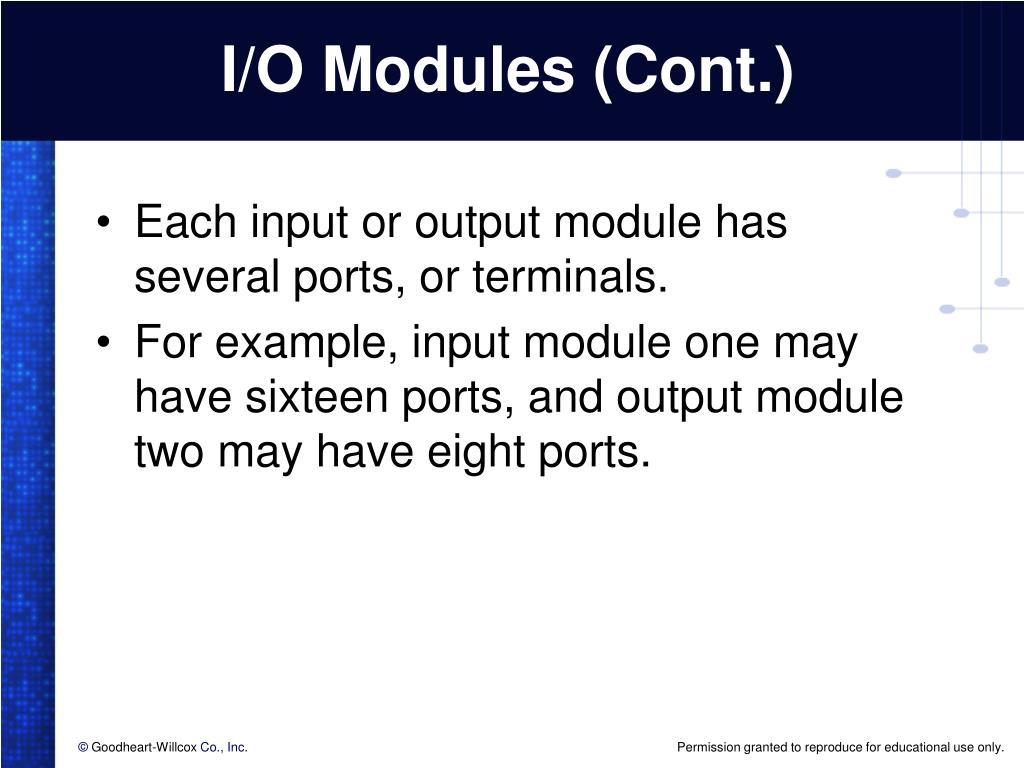 I/O Modules (Cont.)

• Each input or output module has several ports, or terminals.
• For example, input module one may have sixteen ports, and output module two may have eight ports.

© Goodheart-Willcox Co., Inc.

Permission granted to reproduce for educational use only.